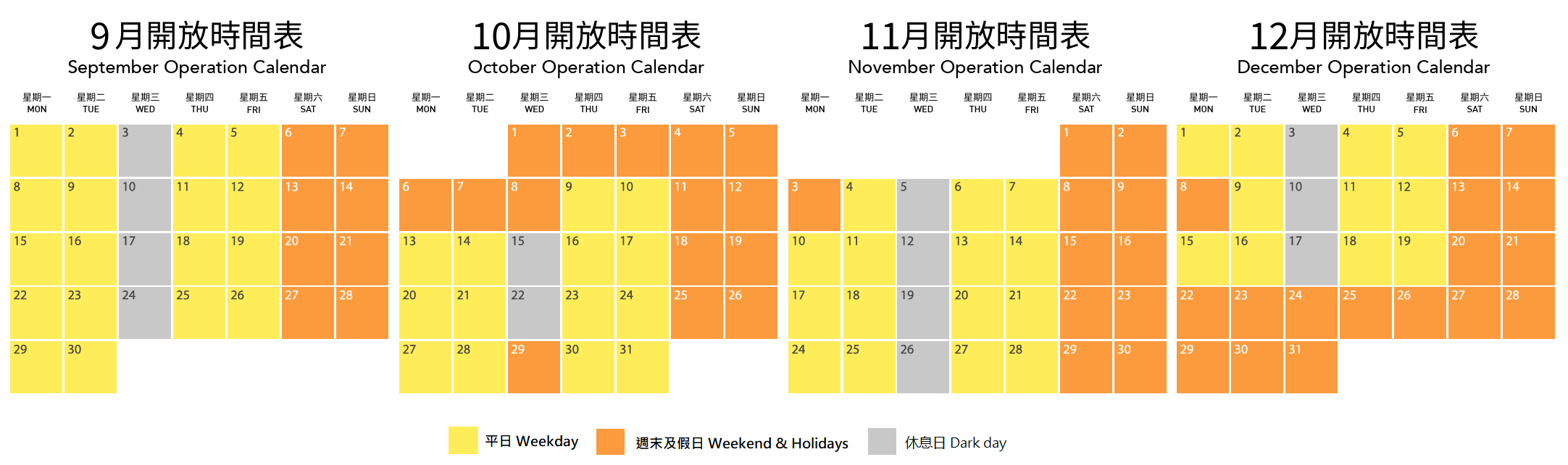 9月開放時間表
September Operation Calendar

| 星期一 MON | 星期二 TUE | 星期三 WED | 星期四 THU | 星期五 FRI | 星期六 SAT | 星期日 SUN |
|---|---|---|---|---|---|---|
| 1 | 2 | 3 | 4 | 5 | 6 | 7 |
| 8 | 9 | 10 | 11 | 12 | 13 | 14 |
| 15 | 16 | 17 | 18 | 19 | 20 | 21 |
| 22 | 23 | 24 | 25 | 26 | 27 | 28 |
| 29 | 30 | | | | | |

10月開放時間表
October Operation Calendar

| 星期一 MON | 星期二 TUE | 星期三 WED | 星期四 THU | 星期五 FRI | 星期六 SAT | 星期日 SUN |
|---|---|---|---|---|---|---|
| | | 1 | 2 | 3 | 4 | 5 |
| 6 | 7 | 8 | 9 | 10 | 11 | 12 |
| 13 | 14 | 15 | 16 | 17 | 18 | 19 |
| 20 | 21 | 22 | 23 | 24 | 25 | 26 |
| 27 | 28 | 29 | 30 | 31 | | |

11月開放時間表
November Operation Calendar

| 星期一 MON | 星期二 TUE | 星期三 WED | 星期四 THU | 星期五 FRI | 星期六 SAT | 星期日 SUN |
|---|---|---|---|---|---|---|
| | | | | | 1 | 2 |
| 3 | 4 | 5 | 6 | 7 | 8 | 9 |
| 10 | 11 | 12 | 13 | 14 | 15 | 16 |
| 17 | 18 | 19 | 20 | 21 | 22 | 23 |
| 24 | 25 | 26 | 27 | 28 | 29 | 30 |

12月開放時間表
December Operation Calendar

| 星期一 MON | 星期二 TUE | 星期三 WED | 星期四 THU | 星期五 FRI | 星期六 SAT | 星期日 SUN |
|---|---|---|---|---|---|---|
| 1 | 2 | 3 | 4 | 5 | 6 | 7 |
| 8 | 9 | 10 | 11 | 12 | 13 | 14 |
| 15 | 16 | 17 | 18 | 19 | 20 | 21 |
| 22 | 23 | 24 | 25 | 26 | 27 | 28 |
| 29 | 30 | 31 | | | | |

平日 Weekday
週末及假日 Weekend & Holidays
休息日 Dark day